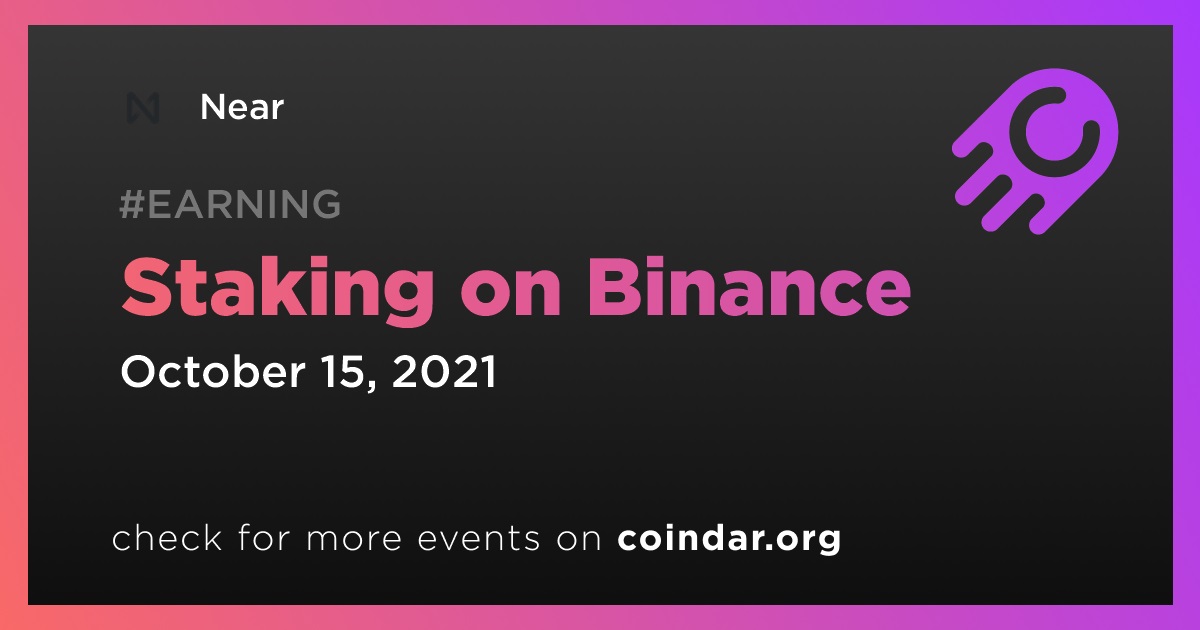 Near

#EARNING

Staking on Binance

October 15, 2021

check for more events on coindar.org